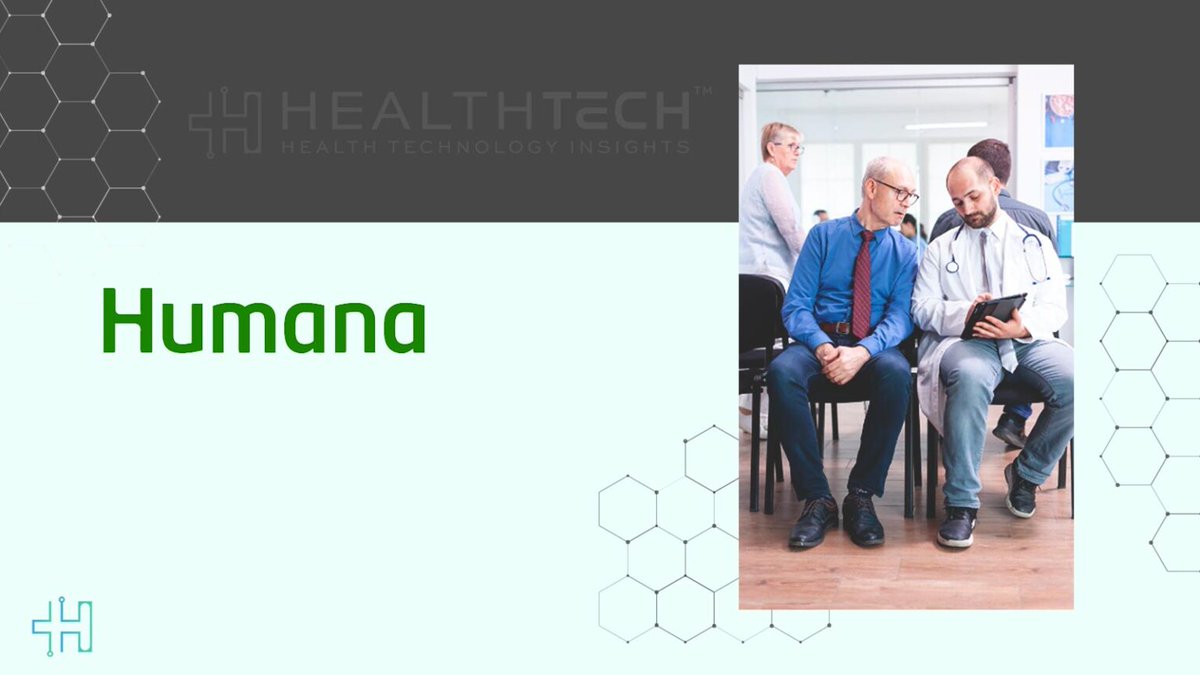 HEALTHTECH™
HEALTH TECHNOLOGY INSIGHTS

Humana